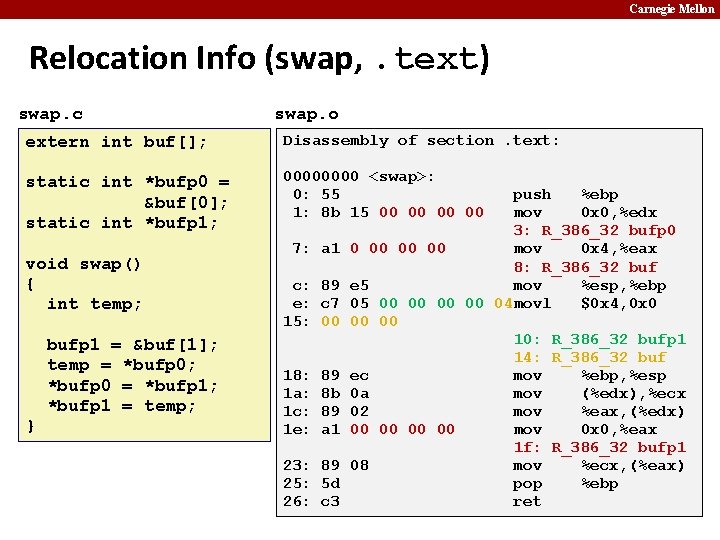 Carnegie Mellon

Relocation Info (swap, .text)

swap.c

extern int buf[];

static int *bufp0 = &buf[0];
static int *bufp1;

void swap()
{
int temp;

bufp1 = &buf[1];
temp = *bufp0;
*bufp0 = *bufp1;
*bufp1 = temp;
}

swap.o

Disassembly of section .text:

00000000 <swap>:
0: 55 push %ebp
1: 8b 15 00 00 00 00 mov 0x0,%edx
3: R_386_32 bufp0
7: a1 0 00 00 00 mov 0x4,%eax
8: R_386_32 buf
c: 89 e5 mov %esp,%ebp
e: c7 05 00 00 00 00 04 movl $0x4,0x0
15: 00 00 00
10: R_386_32 bufp1
14: R_386_32 buf
18: 89 ec mov %ebp,%esp
1a: 8b 0a mov (%edx),%ecx
1c: 89 02 mov %eax,(%edx)
1e: a1 00 00 00 00 mov 0x0,%eax
1f: R_386_32 bufp1
23: 89 08 mov %ecx,(%eax)
25: 5d pop %ebp
26: c3 ret